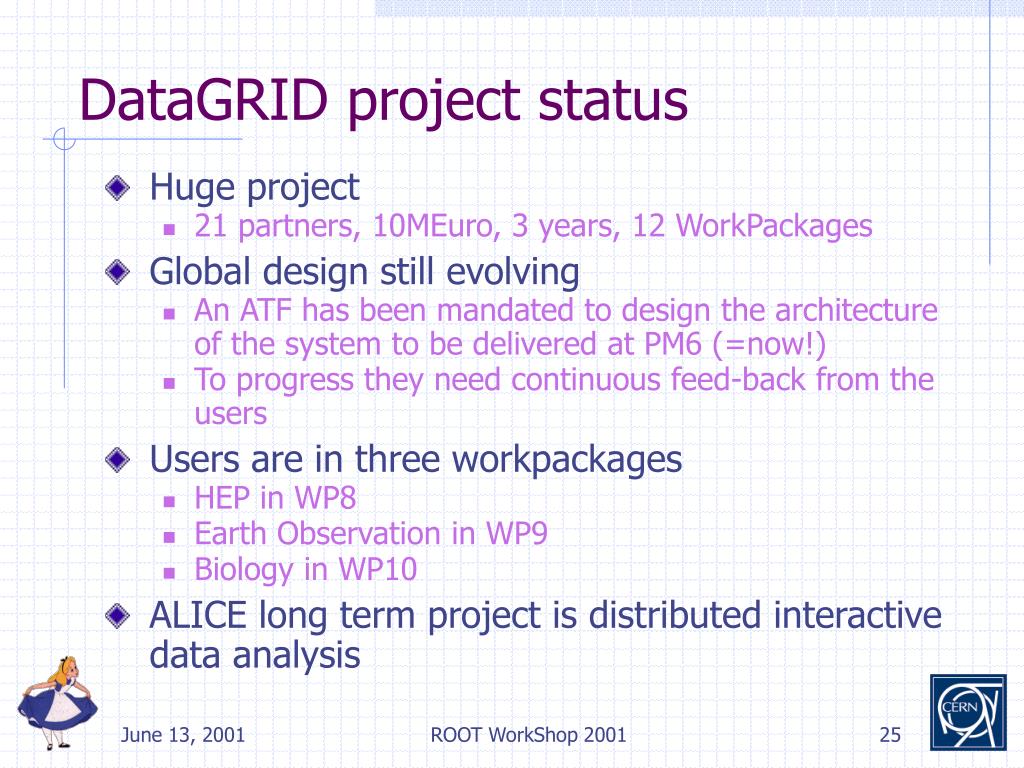 DataGRID project status

Huge project
- 21 partners, 10MEuro, 3 years, 12 WorkPackages

Global design still evolving
- An ATF has been mandated to design the architecture of the system to be delivered at PM6 (=now!)
- To progress they need continuous feed-back from the users

Users are in three workpackages
- HEP in WP8
- Earth Observation in WP9
- Biology in WP10

ALICE long term project is distributed interactive data analysis

June 13, 2001 ROOT WorkShop 2001 25

CERN